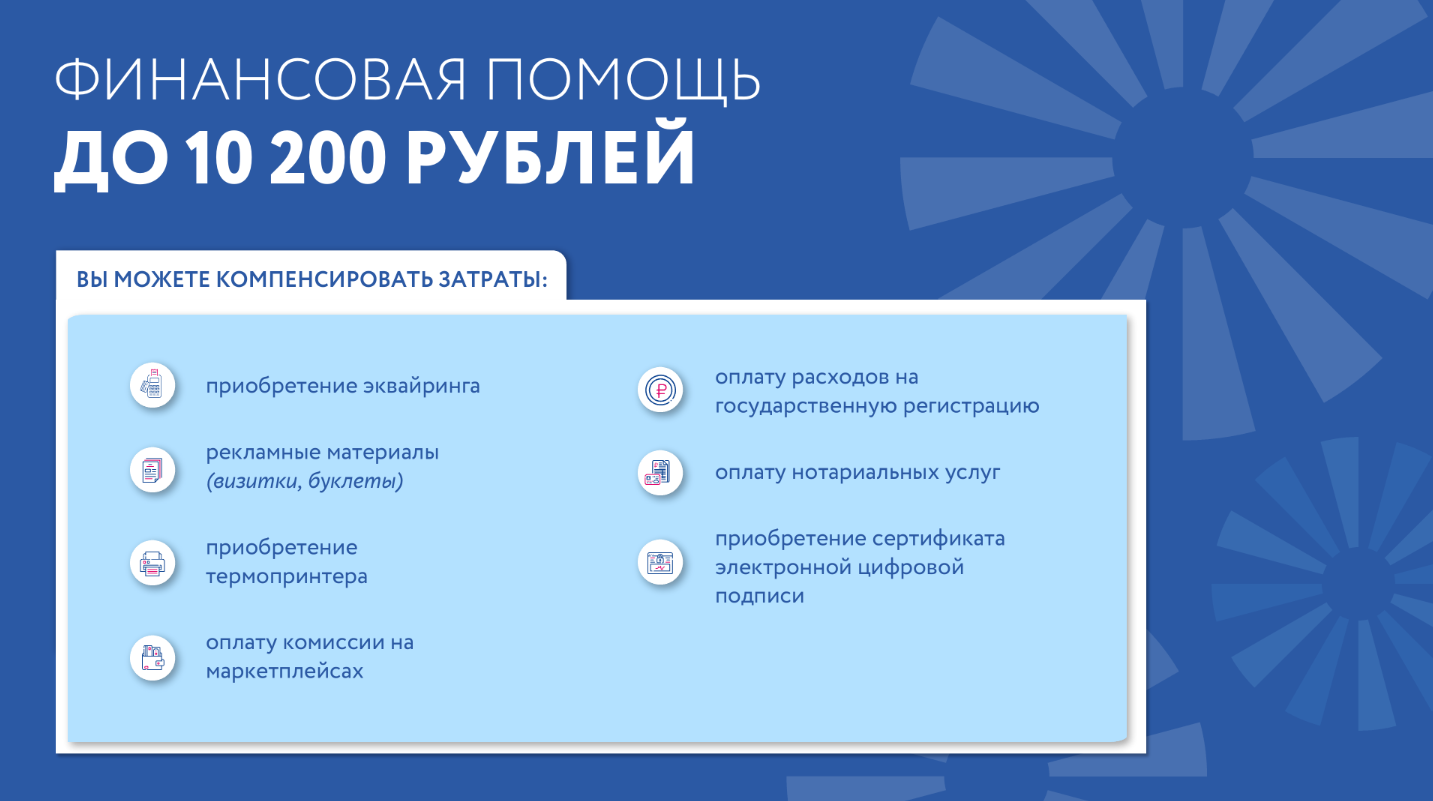 ФИНАНСОВАЯ ПОМОЩЬ
ДО 10 200 РУБЛЕЙ

ВЫ МОЖЕТЕ КОМПЕНСИРОВАТЬ ЗАТРАТЫ:

приобретение эквайринга

рекламные материалы (визитки, буклеты)

приобретение термопринтера

оплату комиссии на маркетплейсах

оплату расходов на государственную регистрацию

оплату нотариальных услуг

приобретение сертификата электронной цифровой подписи